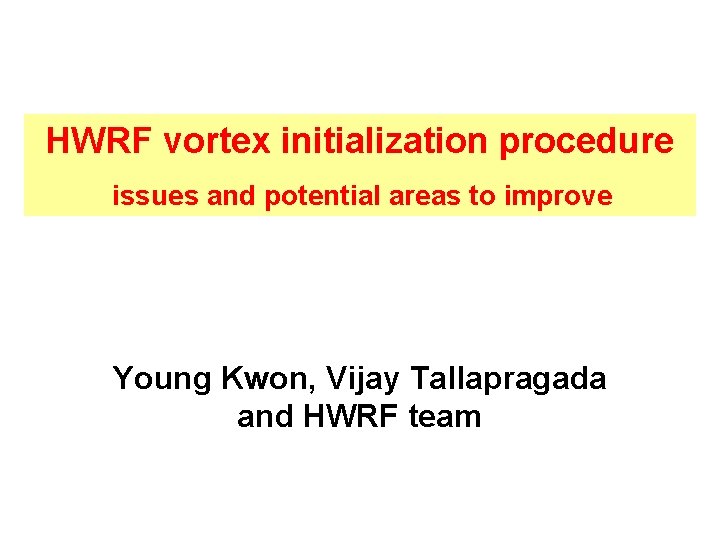 HWRF vortex initialization procedure

issues and potential areas to improve

Young Kwon, Vijay Tallapragada and HWRF team